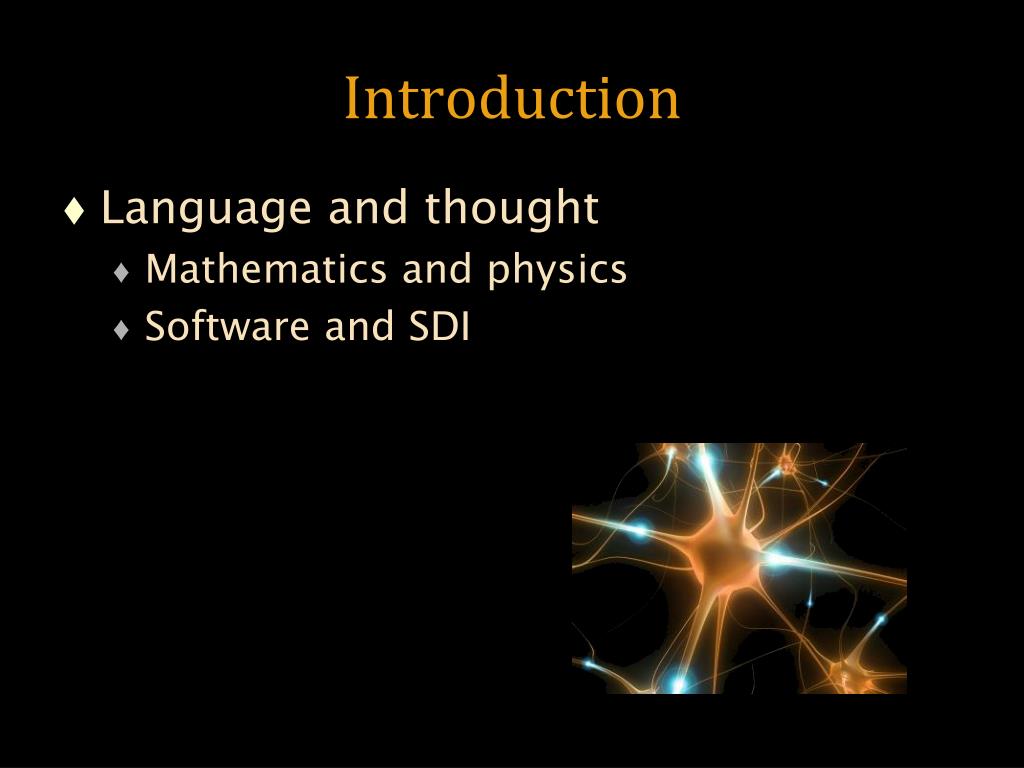 Introduction

♦ Language and thought
♦ Mathematics and physics
♦ Software and SDI